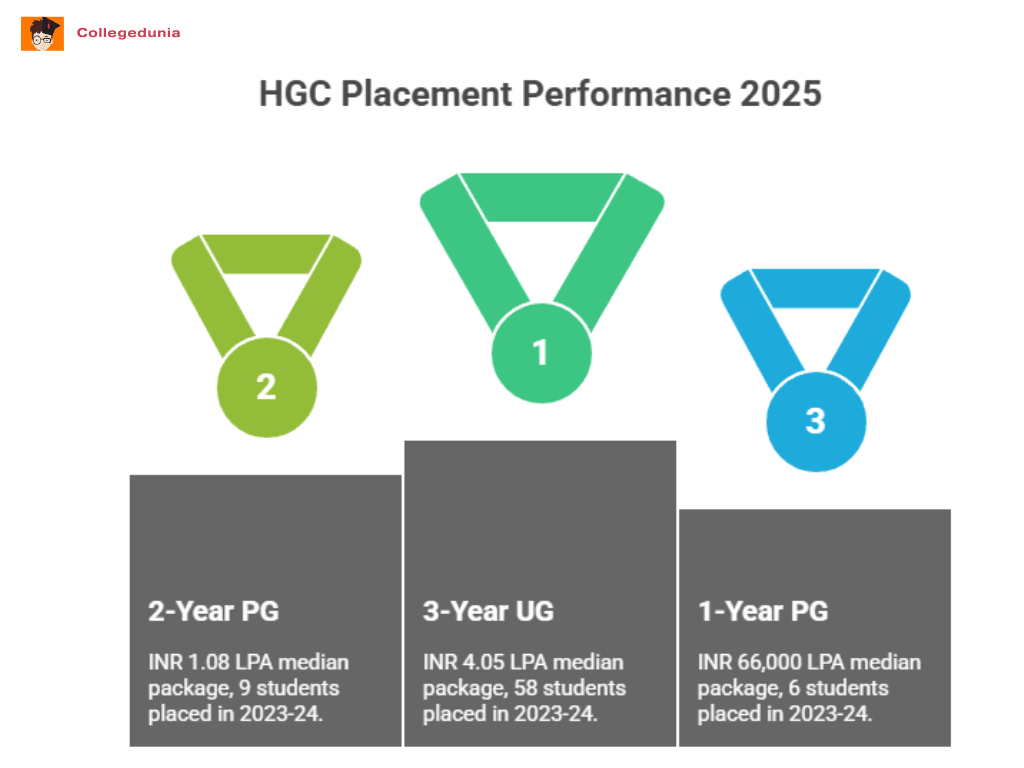 Collegedunia

HGC Placement Performance 2025

2

1

3

2-Year PG

INR 1.08 LPA median package, 9 students placed in 2023-24.

3-Year UG

INR 4.05 LPA median package, 58 students placed in 2023-24.

1-Year PG

INR 66,000 LPA median package, 6 students placed in 2023-24.